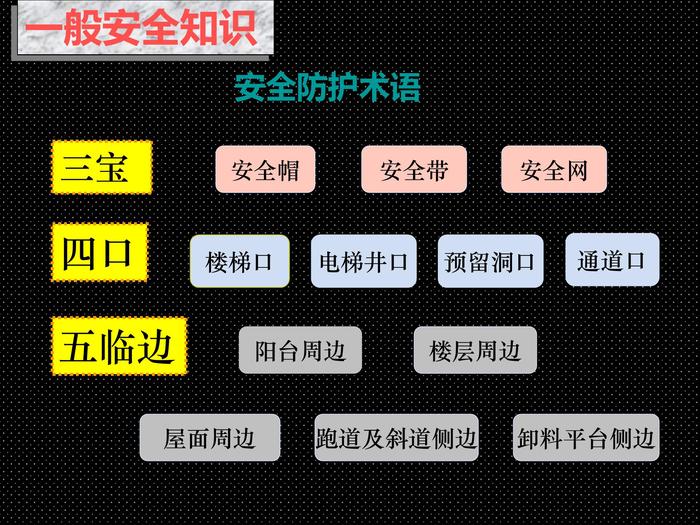 一般安全知识

安全防护术语

三宝

安全帽

安全带

安全网

四口

楼梯口

电梯井口

预留洞口

通道口

五临边

阳台周边

楼层周边

屋面周边

跑道及斜道侧边

卸料平台侧边